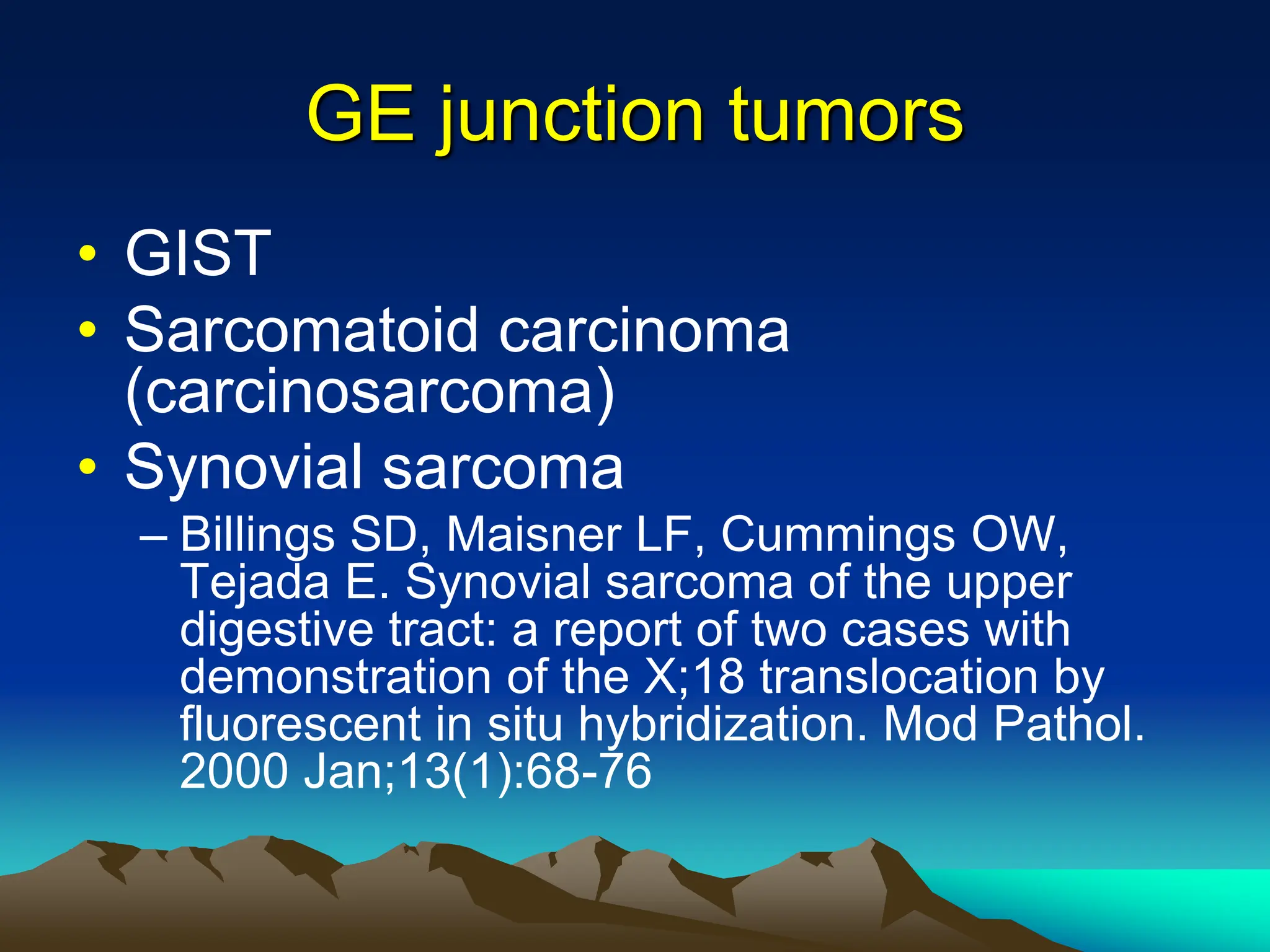 GE junction tumors

• GIST
• Sarcomatoid carcinoma (carcinosarcoma)
• Synovial sarcoma
– Billings SD, Maisner LF, Cummings OW, Tejada E. Synovial sarcoma of the upper digestive tract: a report of two cases with demonstration of the X;18 translocation by fluorescent in situ hybridization. Mod Pathol. 2000 Jan;13(1):68-76